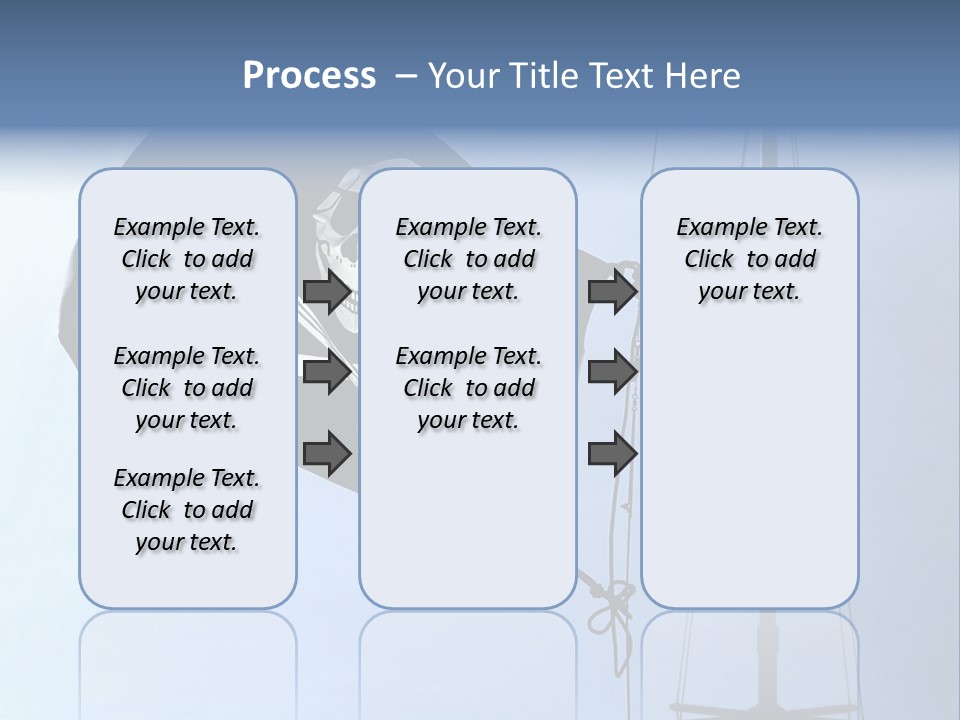 Process – Your Title Text Here

Example Text. Click to add your text.

Example Text. Click to add your text.

Example Text. Click to add your text.

Example Text. Click to add your text.

Example Text. Click to add your text.

Example Text. Click to add your text.